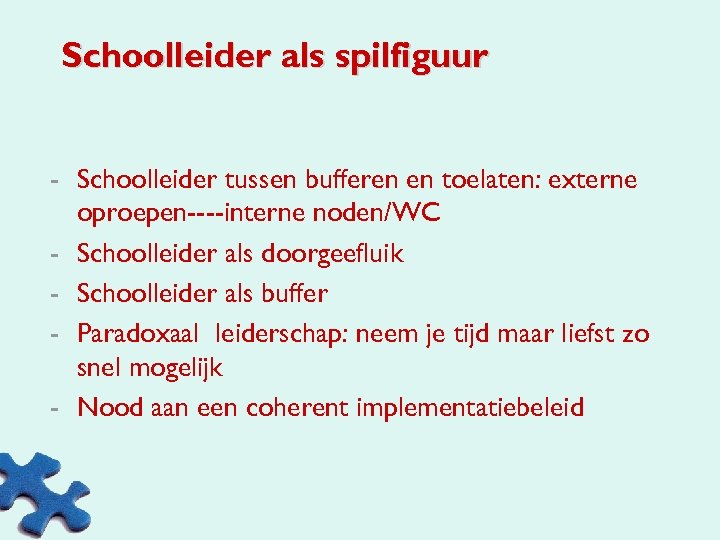 Schoolleider als spilfiguur

- Schoolleider tussen bufferen en toelaten: externe oproepen----interne noden/WC
- Schoolleider als doorgeefluik
- Schoolleider als buffer
- Paradoxaal leiderschap: neem je tijd maar liefst zo snel mogelijk
- Nood aan een coherent implementatiebeleid